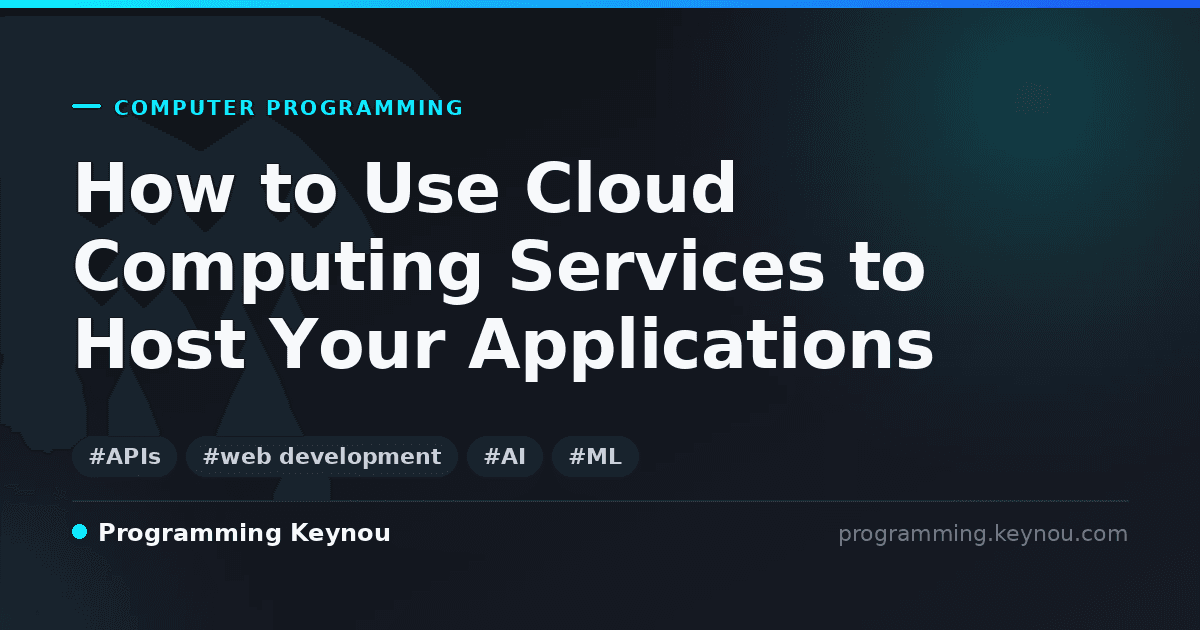 COMPUTER PROGRAMMING

How to Use Cloud Computing Services to Host Your Applications

#APIs #web development #AI #ML

Programming Keynou

programming.keynou.com